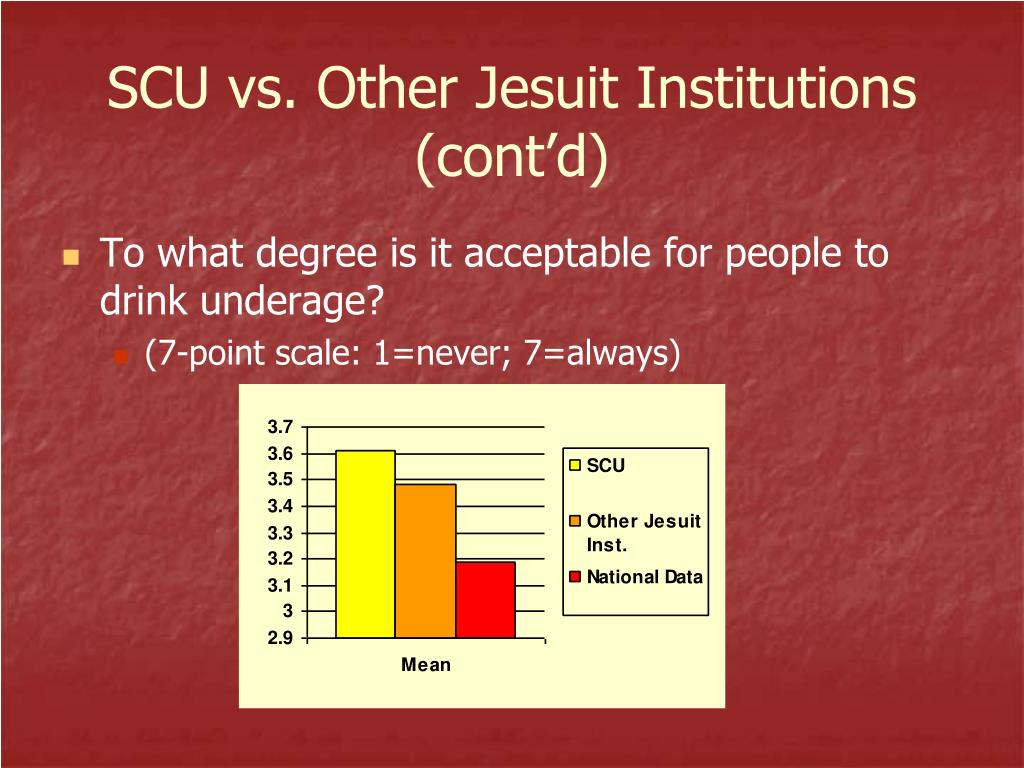 SCU vs. Other Jesuit Institutions (cont'd)

To what degree is it acceptable for people to drink underage?

(7-point scale: 1=never; 7=always)

3.7
3.6
3.5
3.4
3.3
3.2
3.1
3
2.9

Mean

SCU
Other Jesuit Inst.
National Data